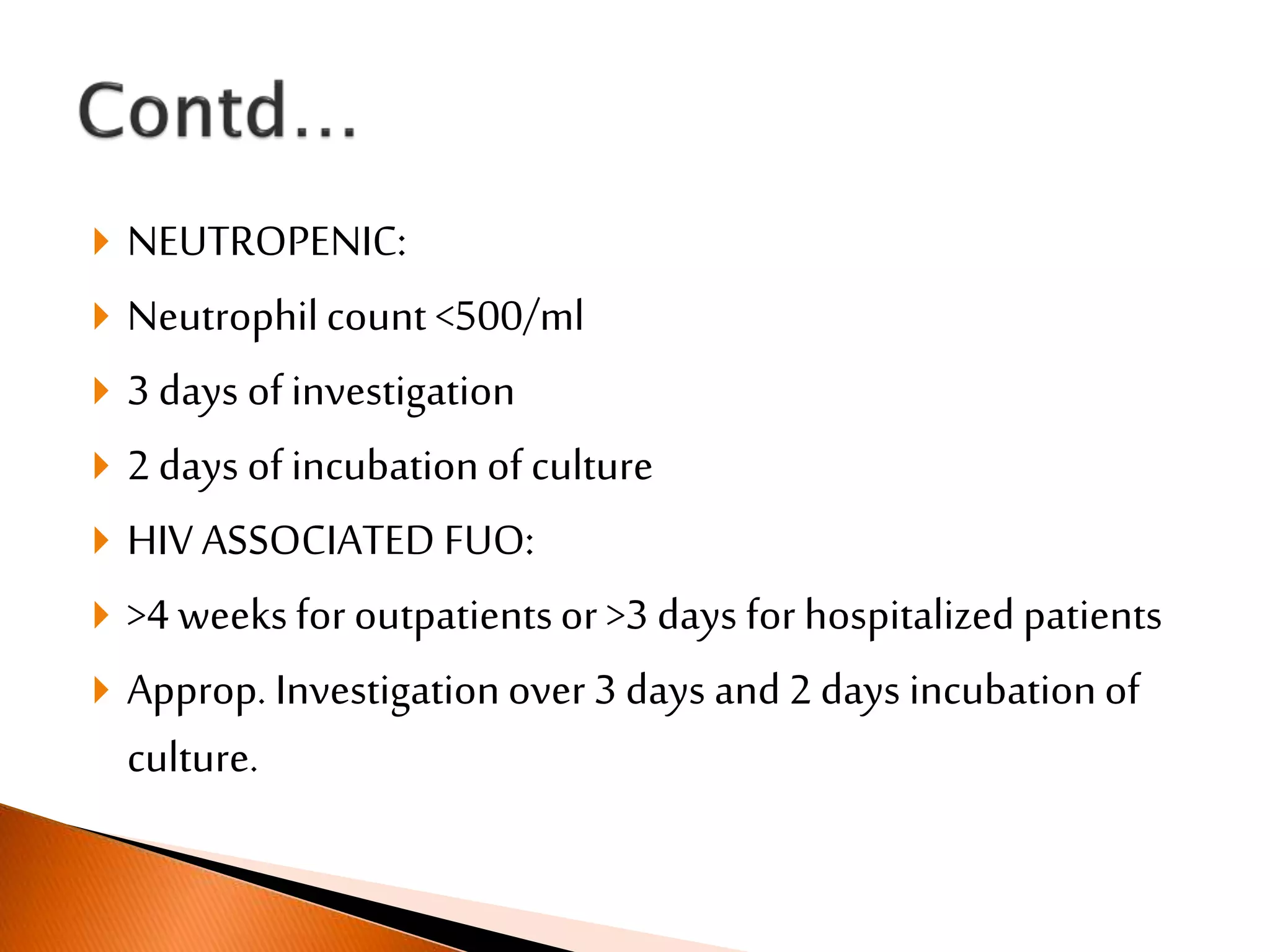 Contd…

NEUTROPENIC:

Neutrophil count <500/ml

3 days of investigation

2 days of incubation of culture

HIV ASSOCIATED FUO:

>4 weeks for outpatients or >3 days for hospitalized patients

Approp. Investigation over 3 days and 2 days incubation of culture.